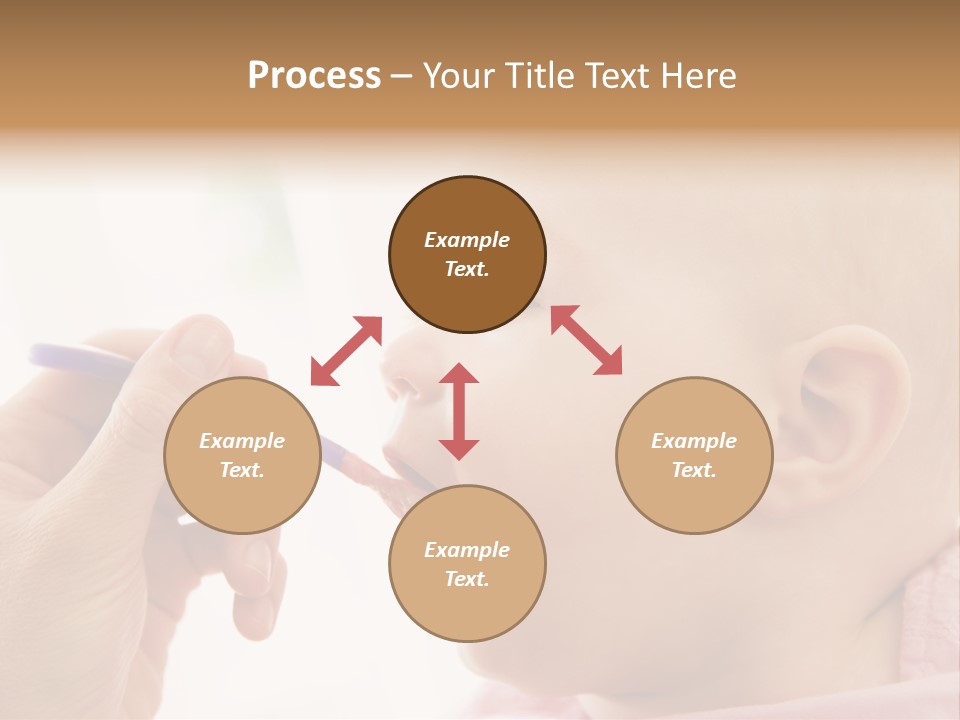 Process – Your Title Text Here

Example Text.

Example Text.

Example Text.

Example Text.